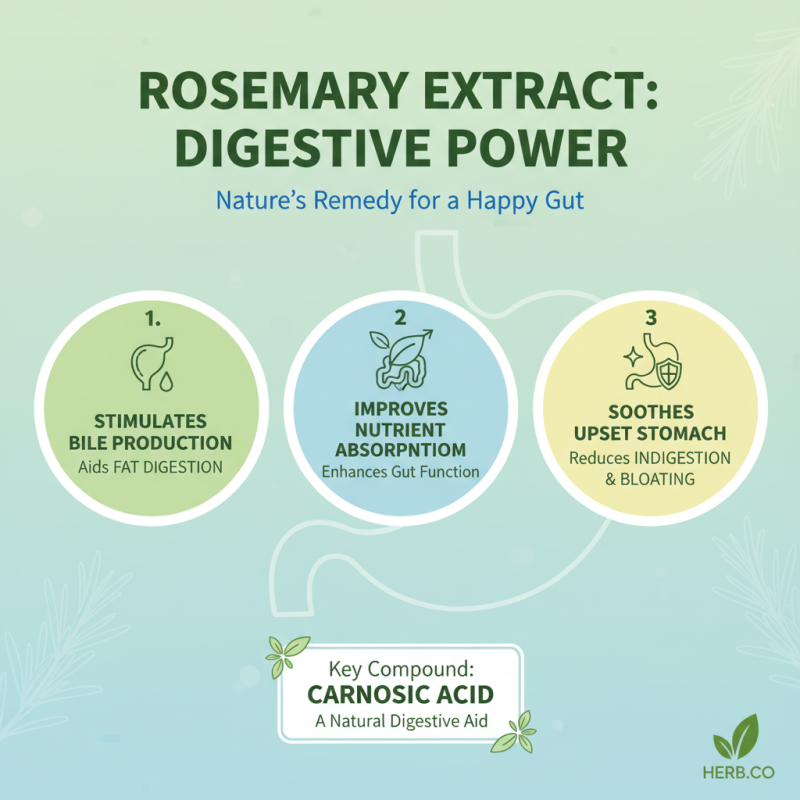 ROSEMARY EXTRACT: DIGESTIVE POWER

Nature's Remedy for a Happy Gut

1.

STIMULATES BILE PRODUCTION

Aids FAT DIGESTION

2

IMPROVES NUTRIENT ABSORPNTIOM

Enhances Gut Function

3

SOOTHES UPSET STOMACH

Reduces INDIGESTION & BLOATING

Key Compound:

CARNOSIC ACID

A Natural Digestive Aid

HERB.CO